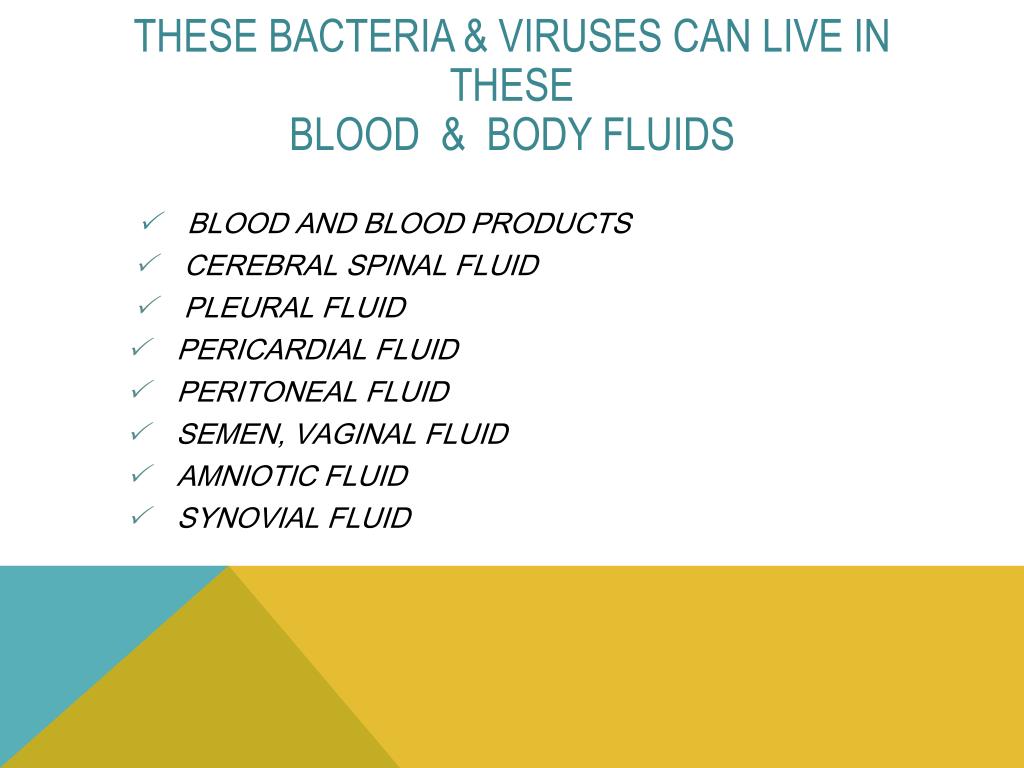 THESE BACTERIA & VIRUSES CAN LIVE IN THESE
BLOOD & BODY FLUIDS

✓ BLOOD AND BLOOD PRODUCTS
✓ CEREBRAL SPINAL FLUID
✓ PLEURAL FLUID
✓ PERICARDIAL FLUID
✓ PERITONEAL FLUID
✓ SEMEN, VAGINAL FLUID
✓ AMNIOTIC FLUID
✓ SYNOVIAL FLUID